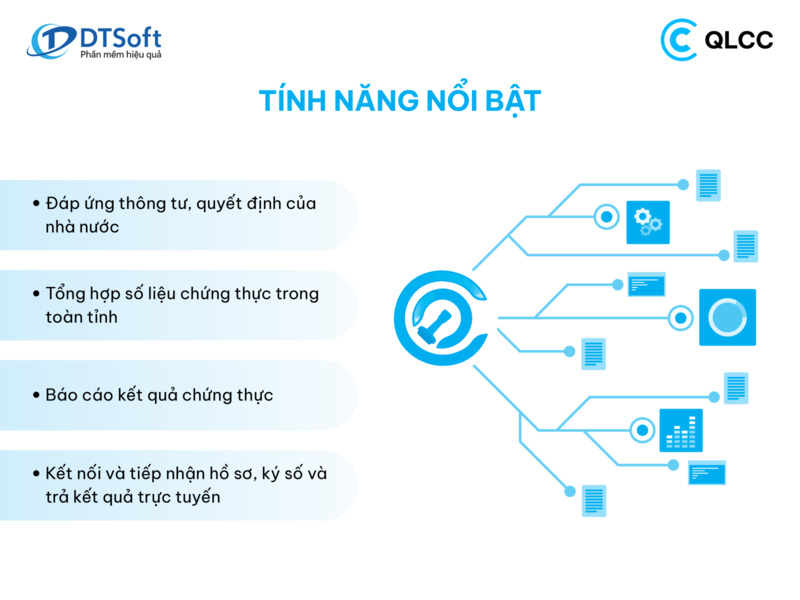 DTSoft
Phần mềm hiệu quả

QLCC

TÍNH NĂNG NỔI BẬT

• Đáp ứng thông tư, quyết định của nhà nước

• Tổng hợp số liệu chứng thực trong toàn tỉnh

• Báo cáo kết quả chứng thực

• Kết nối và tiếp nhận hồ sơ, ký số và trả kết quả trực tuyến